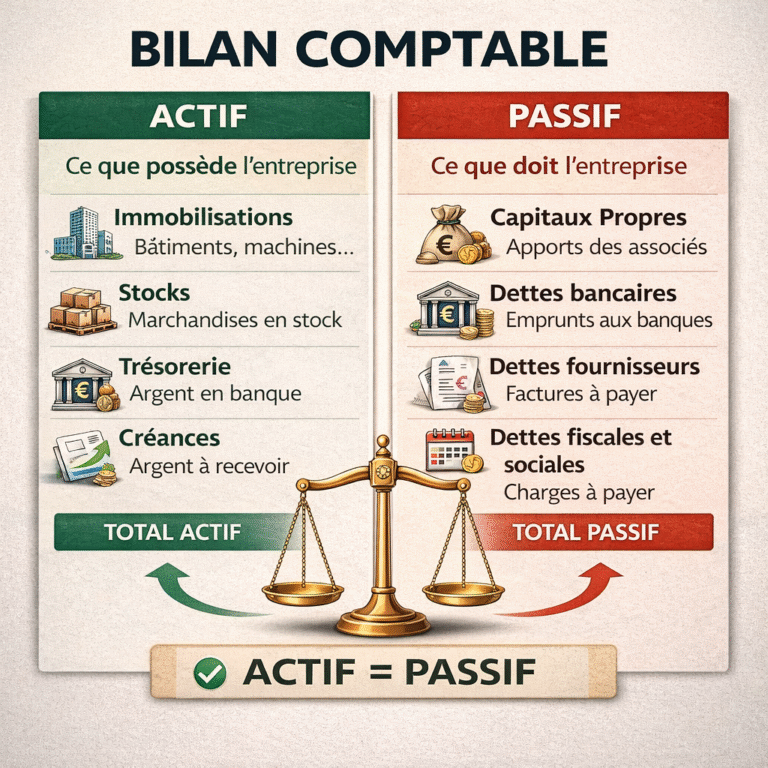 BILAN COMPTABLE

ACTIF

Ce que possède l'entreprise

Immobilisations
Bâtiments, machines...

Stocks
Marchandises en stock

Trésorerie
Argent en banque

Créances
Argent à recevoir

TOTAL ACTIF

PASSIF

Ce que doit l'entreprise

Capitaux Propres
Apports des associés

Dettes bancaires
Emprunts aux banques

Dettes fournisseurs
Factures à payer

Dettes fiscales et sociales
Charges à payer

TOTAL PASSIF

ACTIF = PASSIF